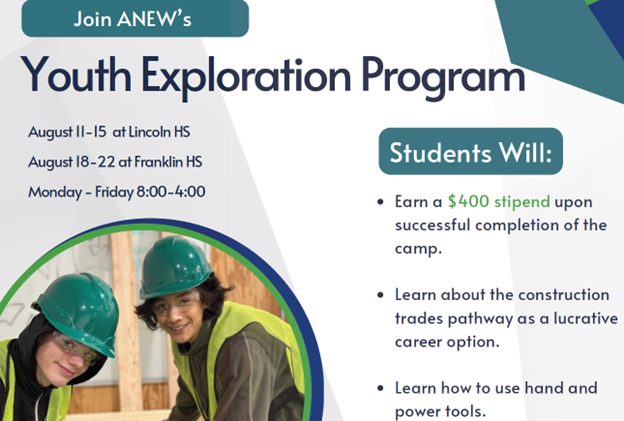 Join ANEW's

Youth Exploration Program

August 11-15 at Lincoln HS

August 18-22 at Franklin HS

Monday - Friday 8:00-4:00

Students Will:

• Earn a $400 stipend upon successful completion of the camp.

• Learn about the construction trades pathway as a lucrative career option.

• Learn how to use hand and power tools.